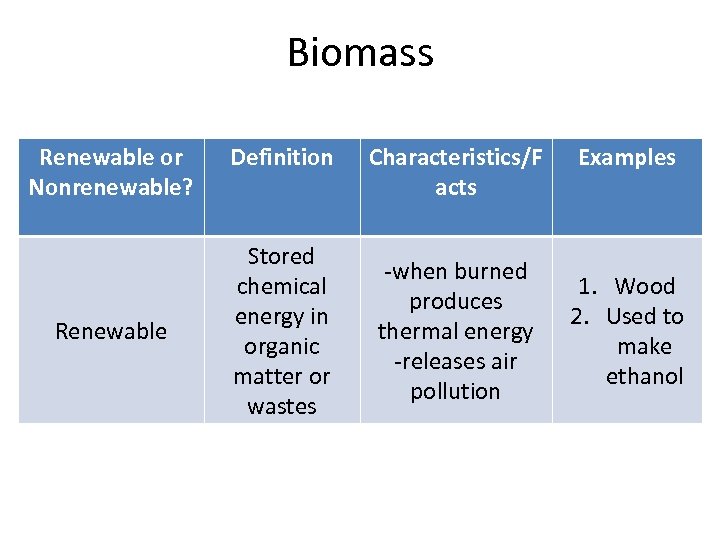 Biomass

| Renewable or Nonrenewable? | Definition | Characteristics/Facts | Examples |
|---|---|---|---|
| Renewable | Stored chemical energy in organic matter or wastes | -when burned produces thermal energy -releases air pollution | 1. Wood 2. Used to make ethanol |